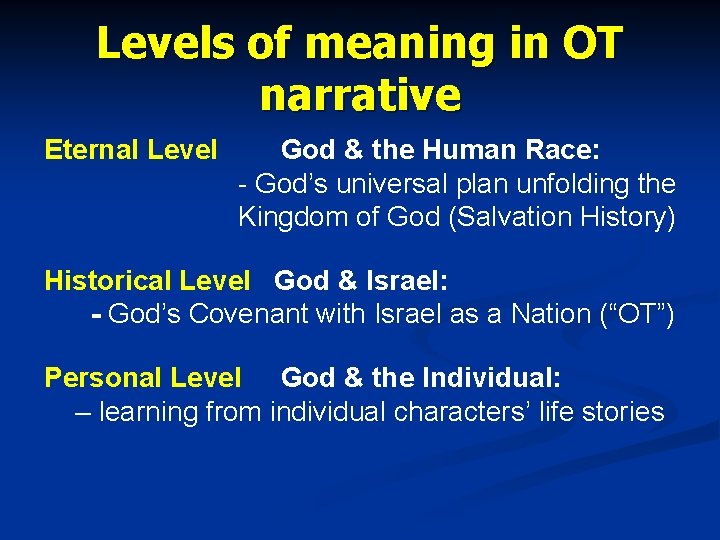 Levels of meaning in OT narrative

Eternal Level God & the Human Race:
- God’s universal plan unfolding the Kingdom of God (Salvation History)

Historical Level God & Israel:
- God’s Covenant with Israel as a Nation (“OT”)

Personal Level God & the Individual:
– learning from individual characters’ life stories